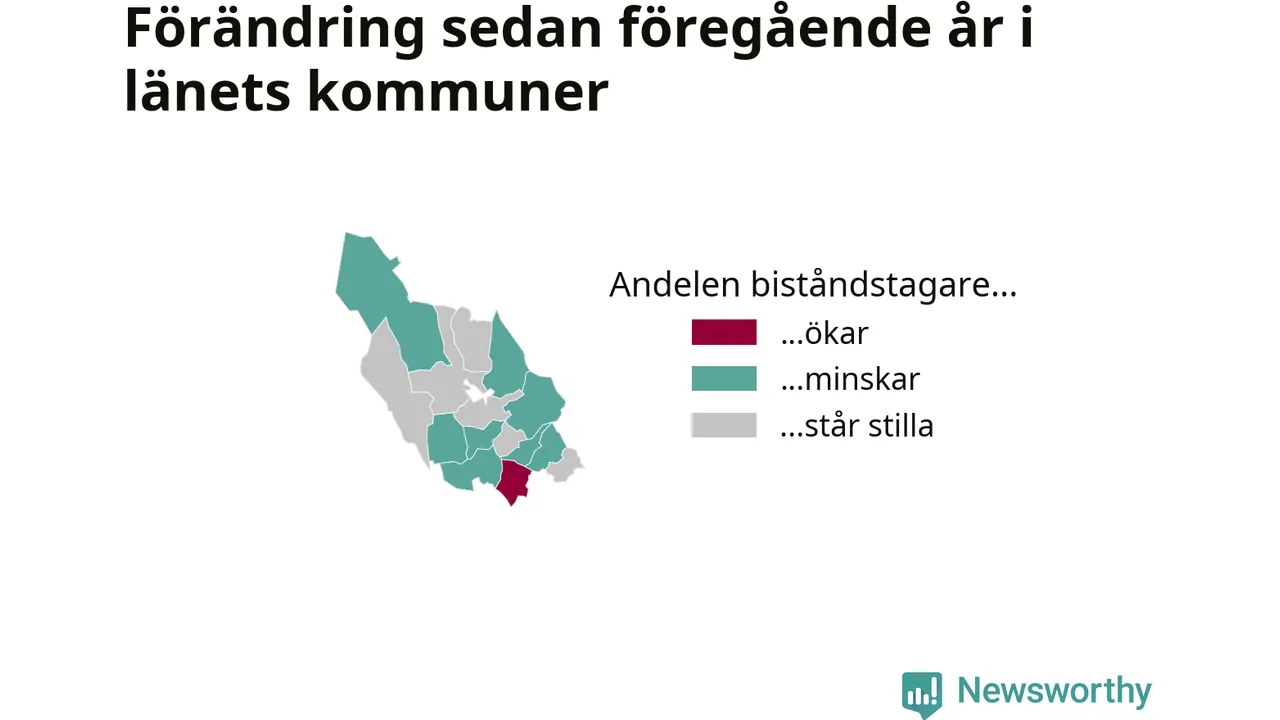 Förändring sedan föregående år i länets kommuner

Andelen biståndstagare...
...ökar
...minskar
...står stilla

Newsworthy